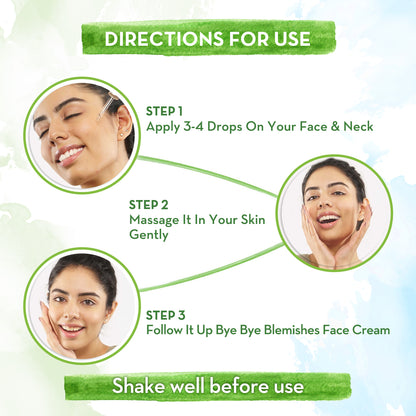 DIRECTIONS FOR USE

STEP 1
Apply 3-4 Drops On Your Face & Neck

STEP 2
Massage It In Your Skin Gently

STEP 3
Follow It Up Bye Bye Blemishes Face Cream

Shake well before use